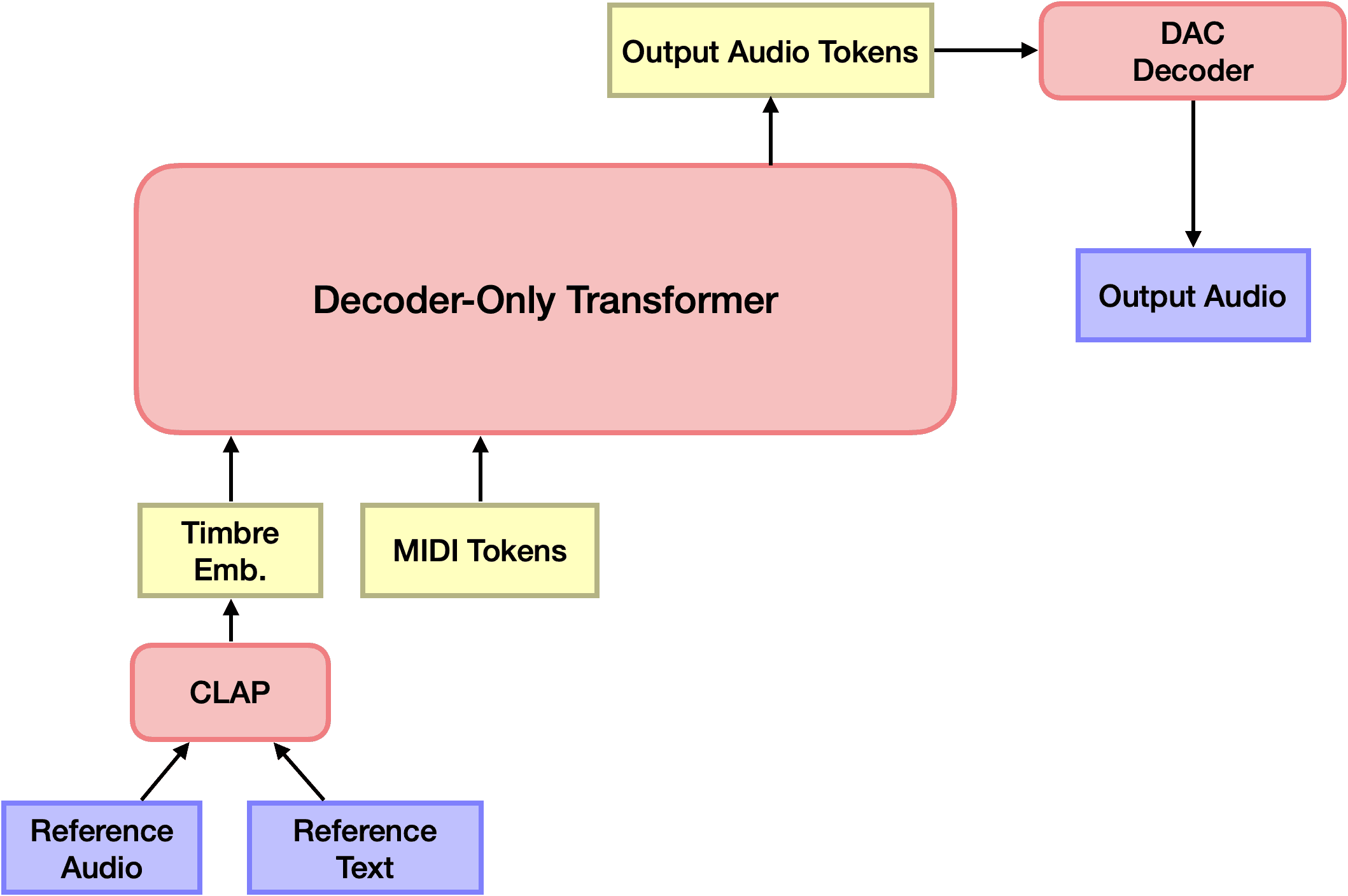 Output Audio Tokens

DAC Decoder

Decoder-Only Transformer

Output Audio

Timbre Emb.

MIDI Tokens

CLAP

Reference Audio

Reference Text